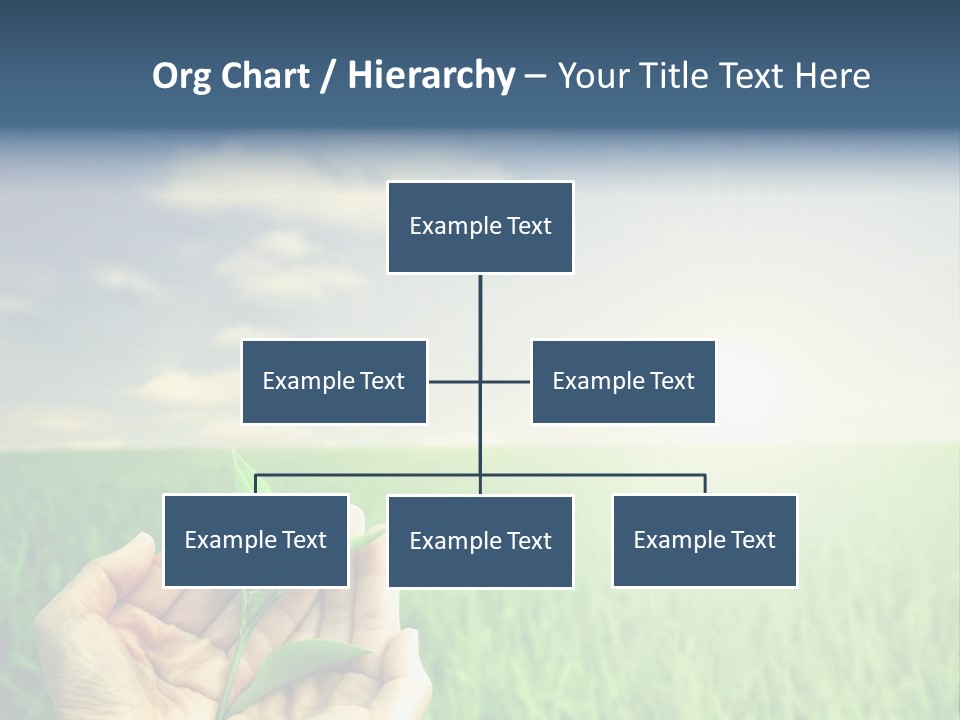 Org Chart / Hierarchy – Your Title Text Here

Example Text

Example Text

Example Text

Example Text

Example Text

Example Text